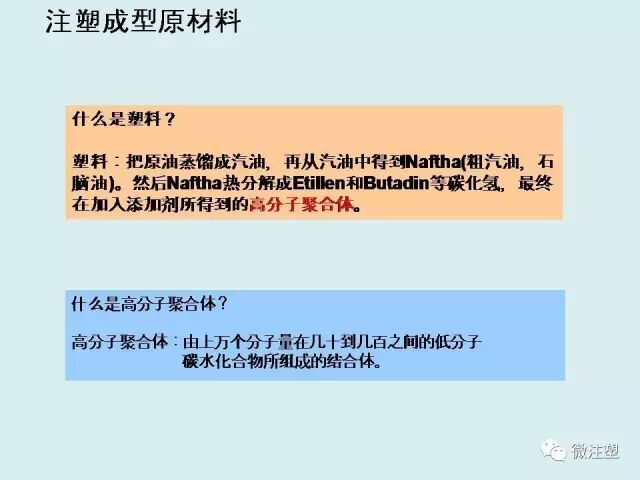 注塑成型原材料

什么是塑料？

塑料：把原油蒸馏成汽油，再从汽油中得到Naftha(粗汽油，石脑油)。然后Naftha热分解成Etillen和Butadin等碳化氢，最终在加入添加剂所得到的高分子聚合体。

什么是高分子聚合体？

高分子聚合体：由上万个分子量在几十到几百之间的低分子碳水化合物所组成的结合体。

微注塑